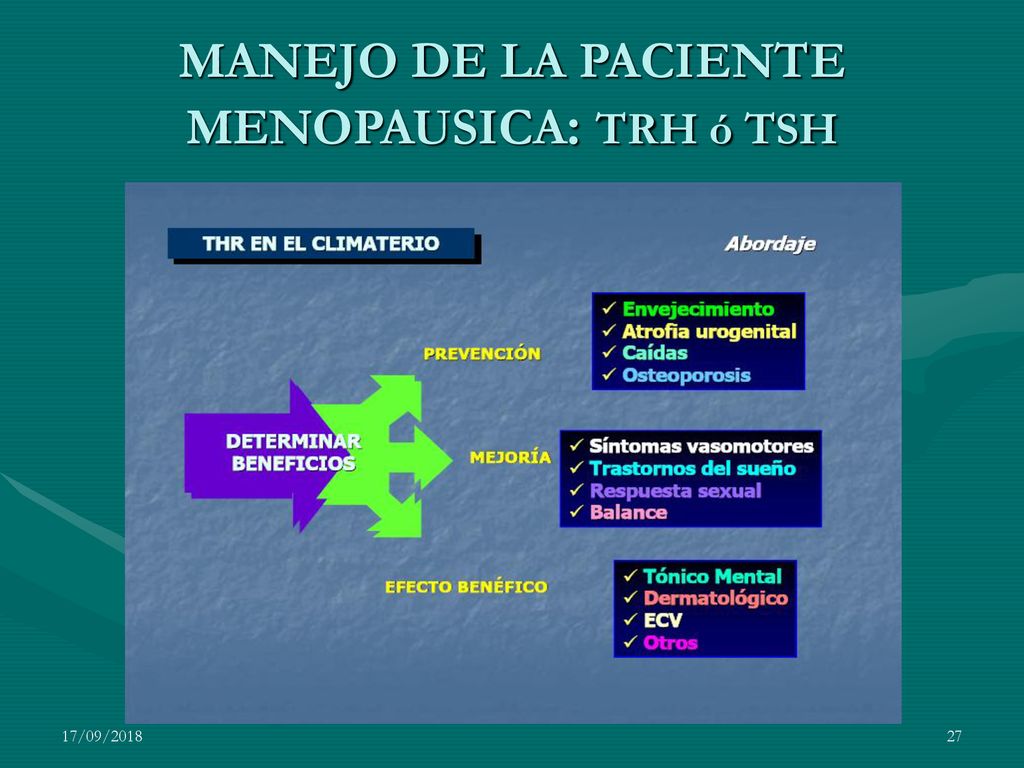 MANEJO DE LA PACIENTE MENOPAUSICA: TRH ó TSH

THR EN EL CLIMATERIO

Abordaje

DETERMINAR BENEFICIOS

PREVENCIÓN

✓ Envejecimiento
✓ Atrofia urogenital
✓ Caídas
✓ Osteoporosis

MEJORÍA

✓ Síntomas vasomotores
✓ Trastornos del sueño
✓ Respuesta sexual
✓ Balance

EFECTO BENÉFICO

✓ Tónico Mental
✓ Dermatológico
✓ ECV
✓ Otros

17/09/2018

27